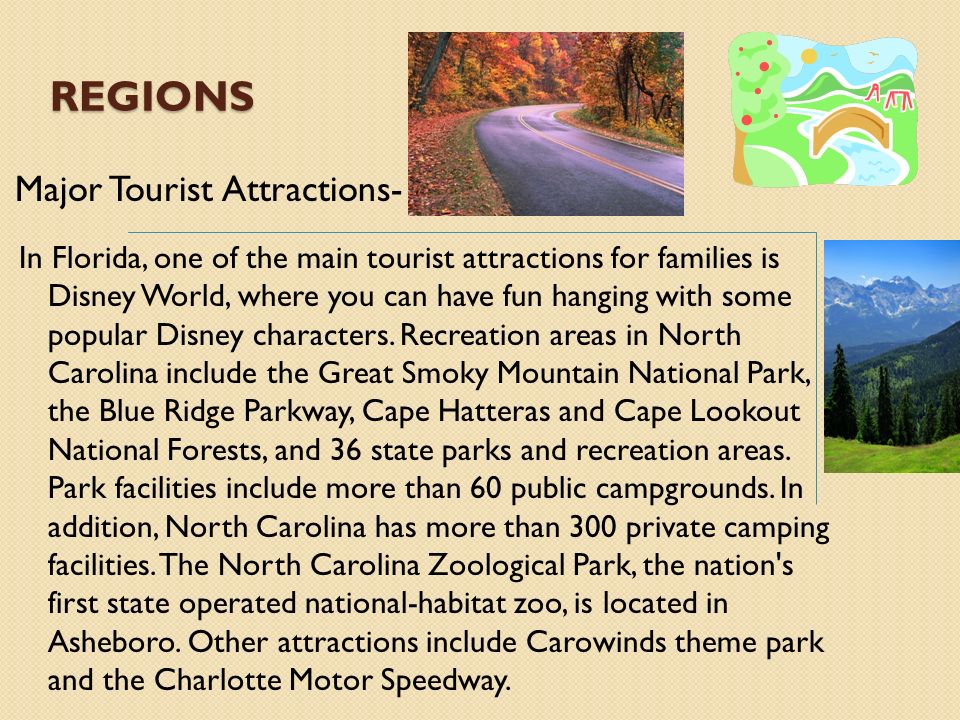 REGIONS

Major Tourist Attractions-

In Florida, one of the main tourist attractions for families is Disney World, where you can have fun hanging with some popular Disney characters. Recreation areas in North Carolina include the Great Smoky Mountain National Park, the Blue Ridge Parkway, Cape Hatteras and Cape Lookout National Forests, and 36 state parks and recreation areas. Park facilities include more than 60 public campgrounds. In addition, North Carolina has more than 300 private camping facilities. The North Carolina Zoological Park, the nation's first state operated national-habitat zoo, is located in Asheboro. Other attractions include Carowinds theme park and the Charlotte Motor Speedway.